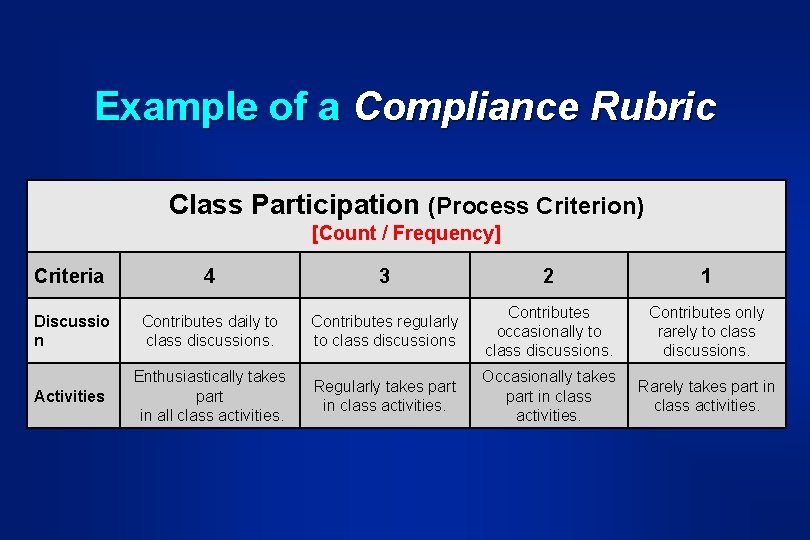 Example of a Compliance Rubric

Class Participation (Process Criterion)
[Count / Frequency]

| Criteria | 4 | 3 | 2 | 1 |
|---|---|---|---|---|
| Discussion | Contributes daily to class discussions. | Contributes regularly to class discussions | Contributes occasionally to class discussions. | Contributes only rarely to class discussions. |
| Activities | Enthusiastically takes part in all class activities. | Regularly takes part in class activities. | Occasionally takes part in class activities. | Rarely takes part in class activities. |